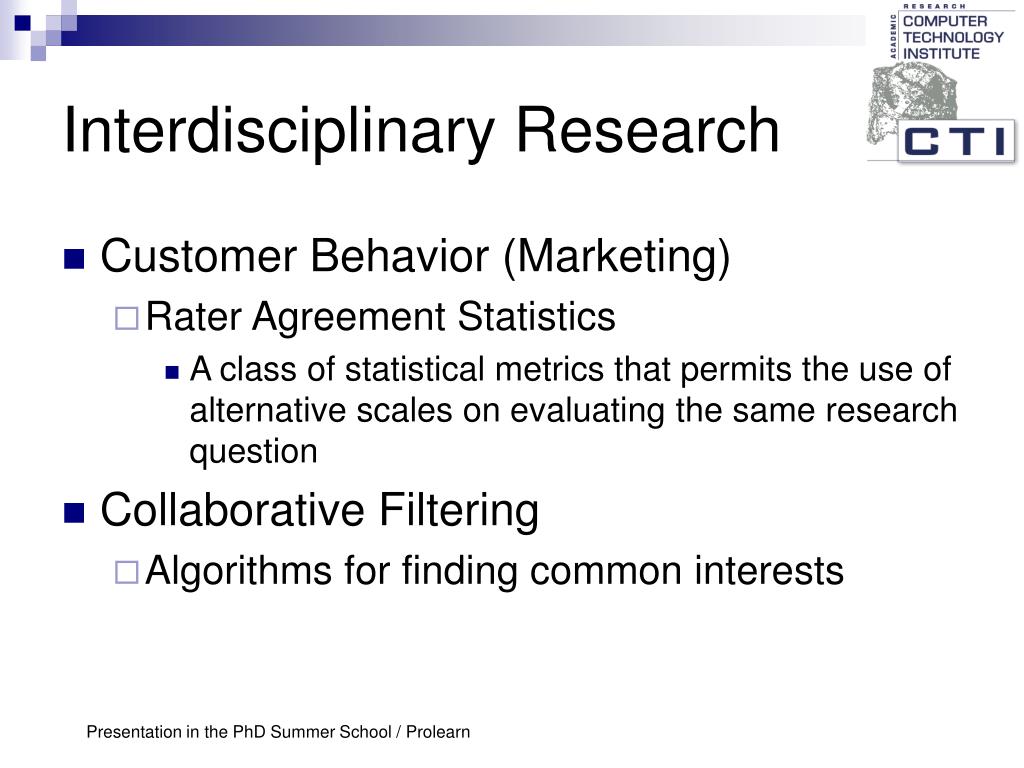 RESEARCH
ACADEMIC
COMPUTER
TECHNOLOGY
INSTITUTE
CTI

Interdisciplinary Research

Customer Behavior (Marketing)

Rater Agreement Statistics

A class of statistical metrics that permits the use of alternative scales on evaluating the same research question

Collaborative Filtering

Algorithms for finding common interests

Presentation in the PhD Summer School / Prolearn